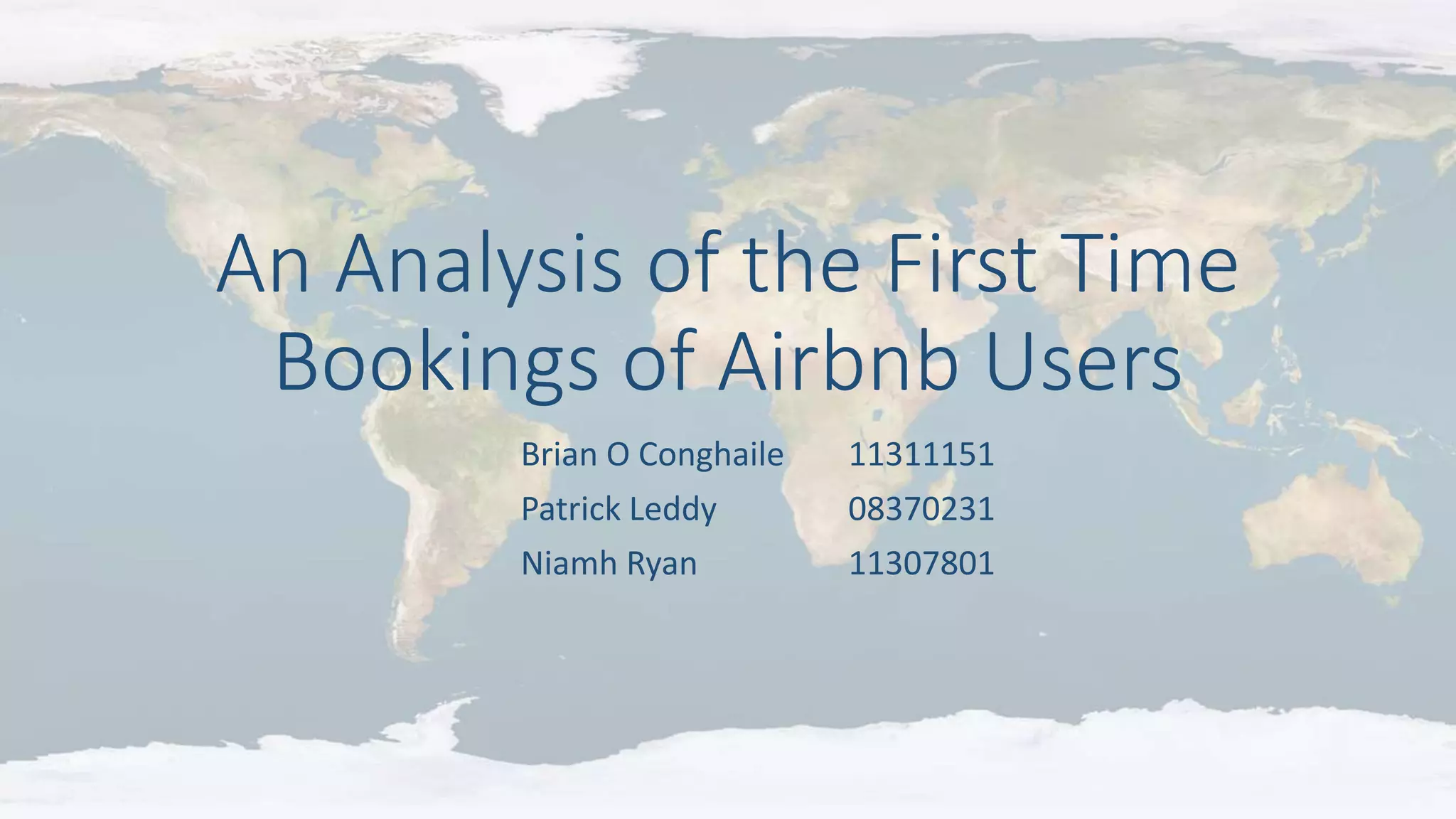 An Analysis of the First Time Bookings of Airbnb Users

Brian O Conghaile 11311151
Patrick Leddy 08370231
Niamh Ryan 11307801